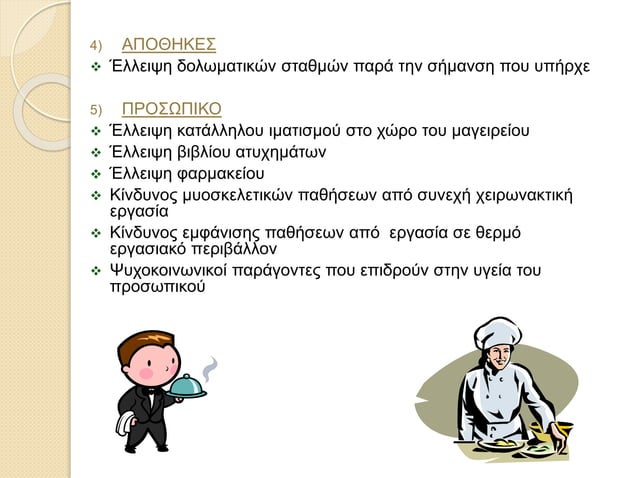 4) ΑΠΟΘΗΚΕΣ

❖ Έλλειψη δολωματικών σταθμών παρά την σήμανση που υπήρχε

5) ΠΡΟΣΩΠΙΚΟ

❖ Έλλειψη κατάλληλου ιματισμού στο χώρο του μαγειρείου
❖ Έλλειψη βιβλίου ατυχημάτων
❖ Έλλειψη φαρμακείου
❖ Κίνδυνος μυοσκελετικών παθήσεων από συνεχή χειρωνακτική εργασία
❖ Κίνδυνος εμφάνισης παθήσεων από εργασία σε θερμό εργασιακό περιβάλλον
❖ Ψυχοκοινωνικοί παράγοντες που επιδρούν στην υγεία του προσωπικού